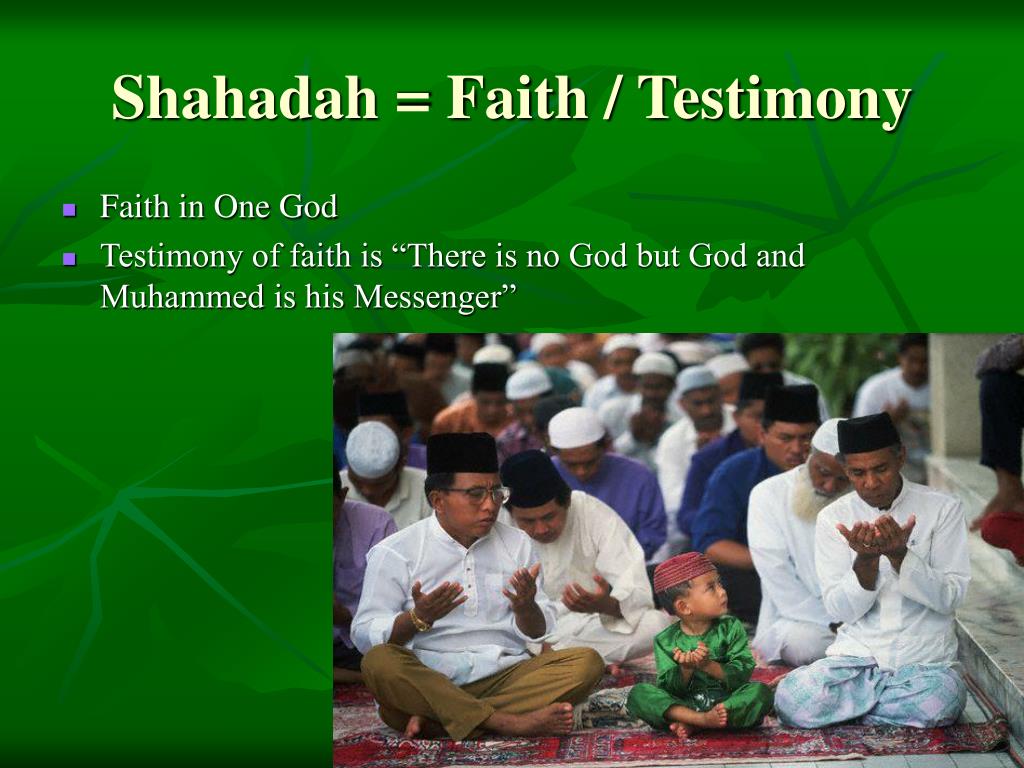 Shahadah = Faith / Testimony

- Faith in One God
- Testimony of faith is “There is no God but God and Muhammed is his Messenger”